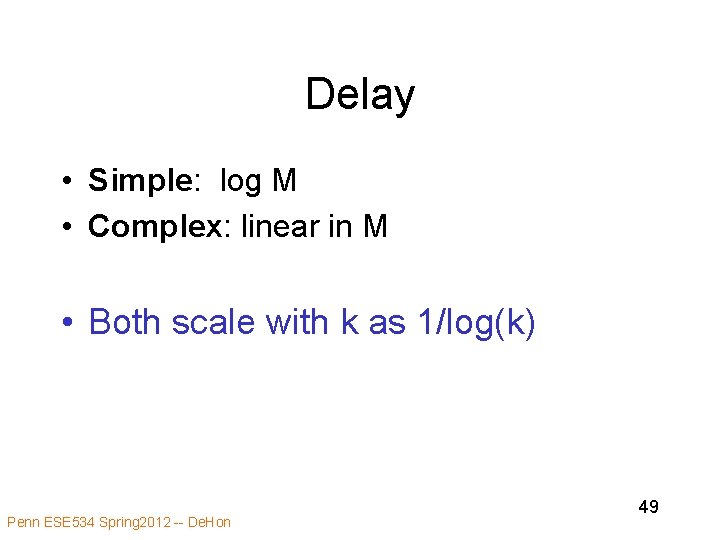 Delay

• Simple: log M
• Complex: linear in M

• Both scale with k as 1/log(k)

49

Penn ESE534 Spring2012 -- DeHon